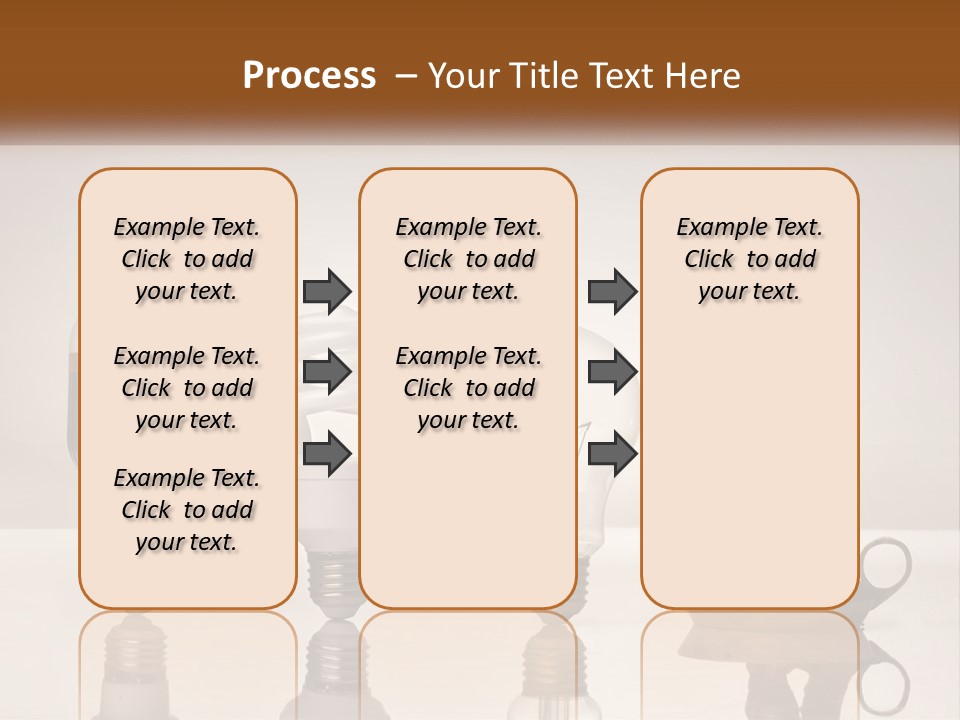 Process – Your Title Text Here

Example Text. Click to add your text.

Example Text. Click to add your text.

Example Text. Click to add your text.

Example Text. Click to add your text.

Example Text. Click to add your text.

Example Text. Click to add your text.